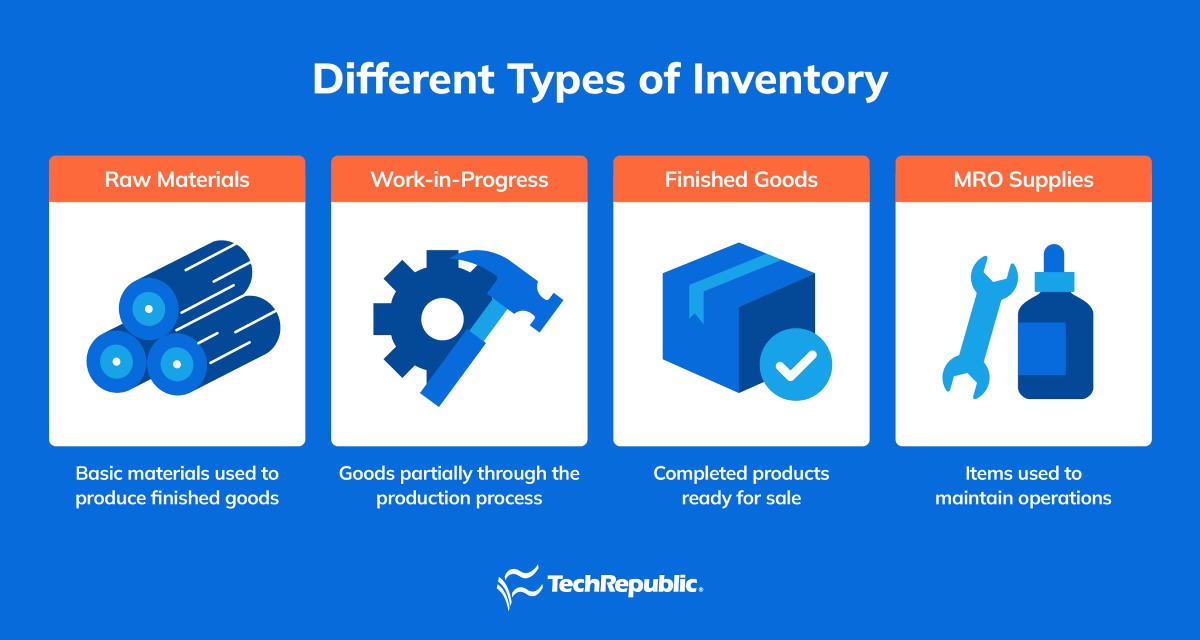 Different Types of Inventory

Raw Materials

Basic materials used to produce finished goods

Work-in-Progress

Goods partially through the production process

Finished Goods

Completed products ready for sale

MRO Supplies

Items used to maintain operations

TechRepublic.